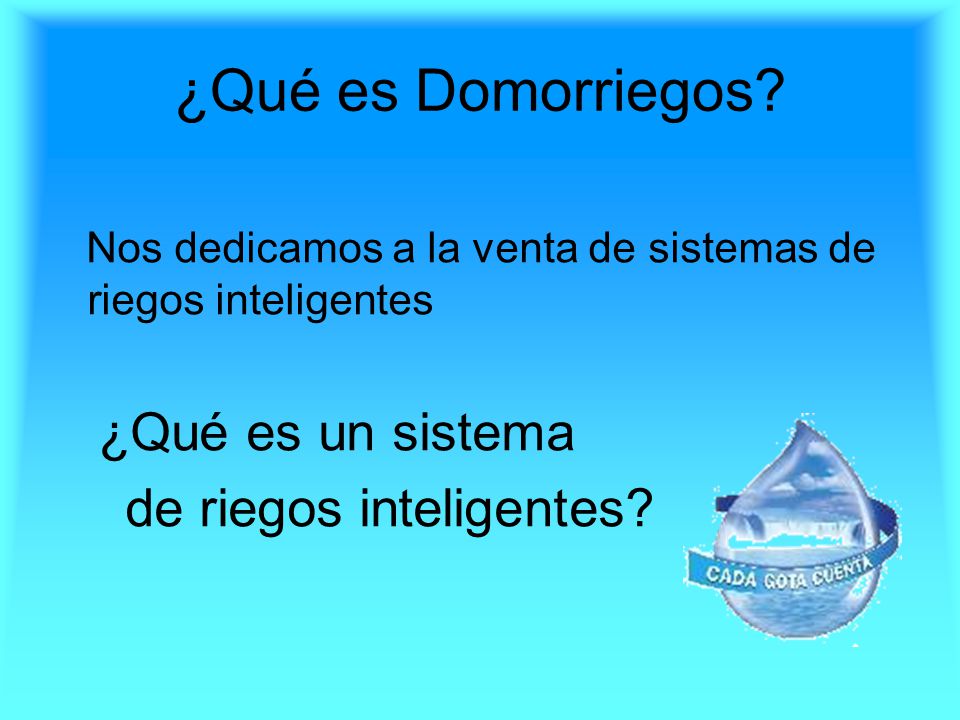 ¿Qué es Domorriegos?

Nos dedicamos a la venta de sistemas de riegos inteligentes

¿Qué es un sistema de riegos inteligentes?

CADA GOTA CUENTA